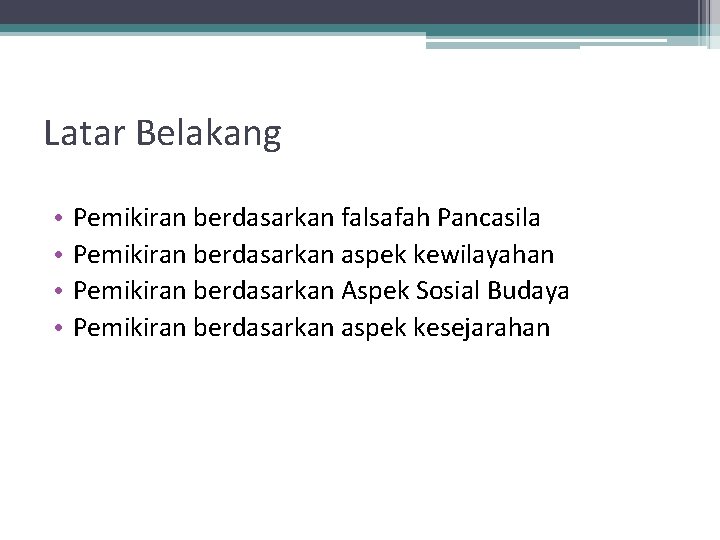 Latar Belakang

• Pemikiran berdasarkan falsafah Pancasila
• Pemikiran berdasarkan aspek kewilayahan
• Pemikiran berdasarkan Aspek Sosial Budaya
• Pemikiran berdasarkan aspek kesejarahan